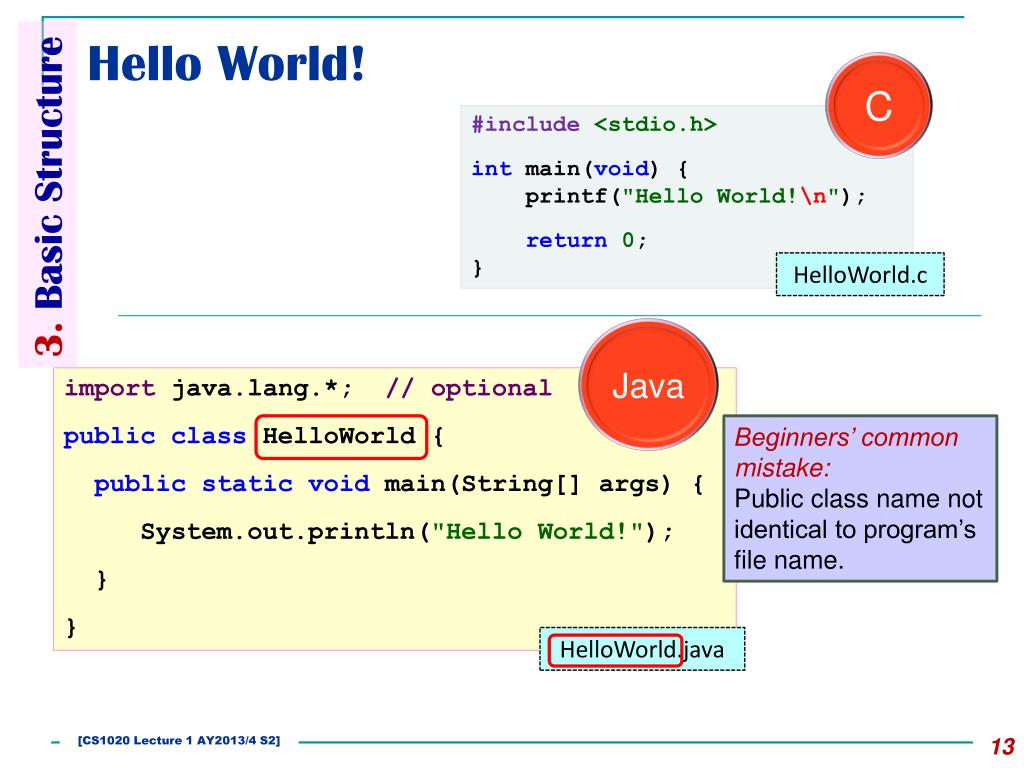 3. Basic Structure

Hello World!

C

#include <stdio.h>

int main(void) {
    printf("Hello World!\n");

    return 0;
}

HelloWorld.c

Java

import java.lang.*; // optional
public class HelloWorld {
  public static void main(String[] args) {
    System.out.println("Hello World!");
  }
}

HelloWorld.java

Beginners' common mistake:
Public class name not identical to program's file name.

[CS1020 Lecture 1 AY2013/4 S2]

13